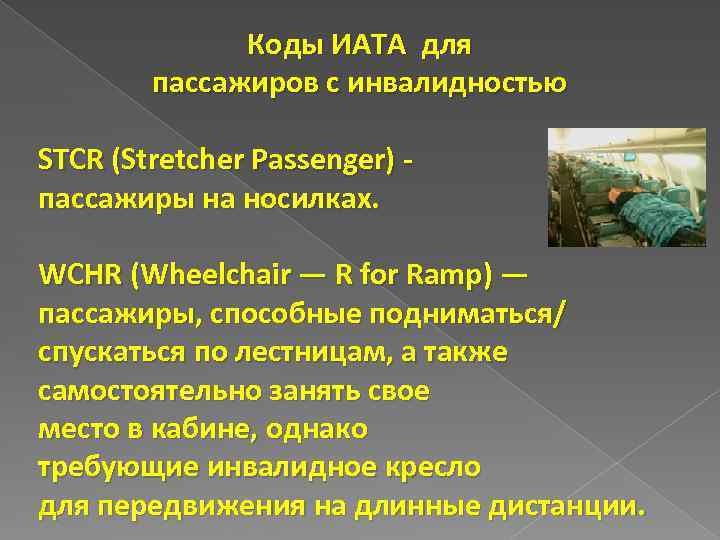 Коды ИАТА для
пассажиров с инвалидностью

STCR (Stretcher Passenger) - пассажиры на носилках.

WCHR (Wheelchair — R for Ramp) — пассажиры, способные подниматься/ спускаться по лестницам, а также самостоятельно занять свое место в кабине, однако требующие инвалидное кресло для передвижения на длинные дистанции.